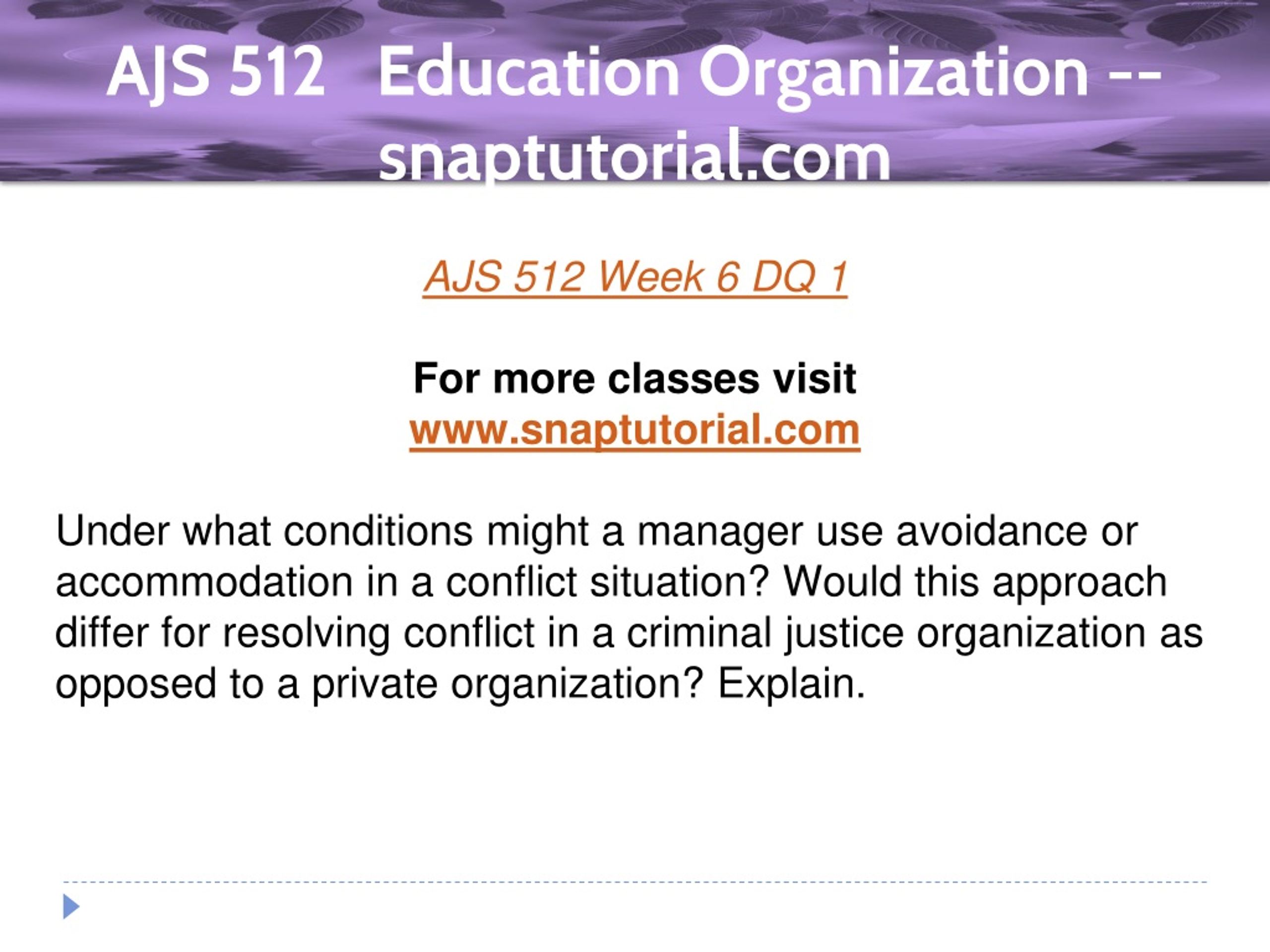 AJS 512 Education Organization -- snaptutorial.com

AJS 512 Week 6 DQ 1

For more classes visit
www.snaptutorial.com

Under what conditions might a manager use avoidance or accommodation in a conflict situation? Would this approach differ for resolving conflict in a criminal justice organization as opposed to a private organization? Explain.